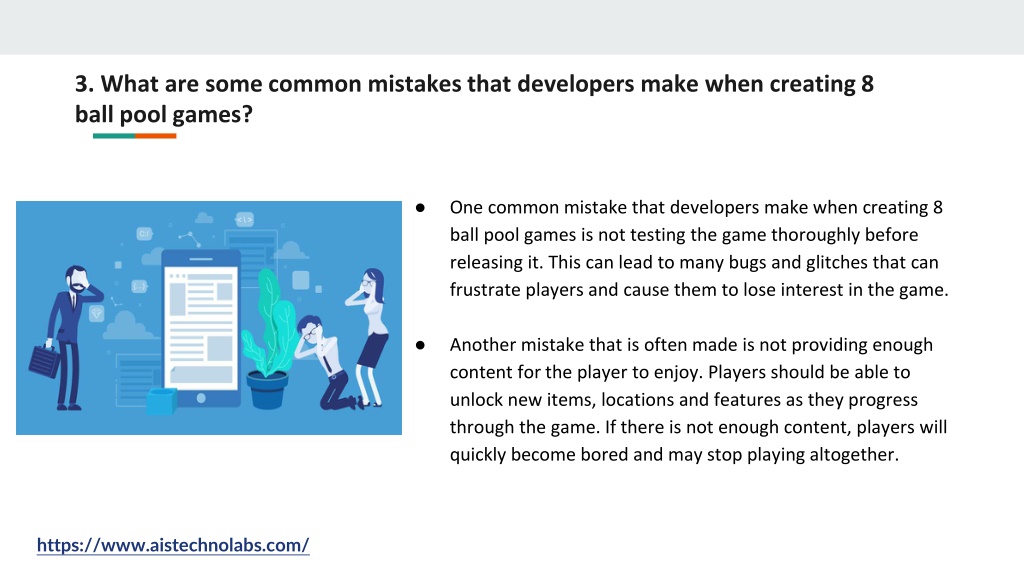 3. What are some common mistakes that developers make when creating 8 ball pool games?

● One common mistake that developers make when creating 8 ball pool games is not testing the game thoroughly before releasing it. This can lead to many bugs and glitches that can frustrate players and cause them to lose interest in the game.

● Another mistake that is often made is not providing enough content for the player to enjoy. Players should be able to unlock new items, locations and features as they progress through the game. If there is not enough content, players will quickly become bored and may stop playing altogether.

https://www.aistechnolabs.com/